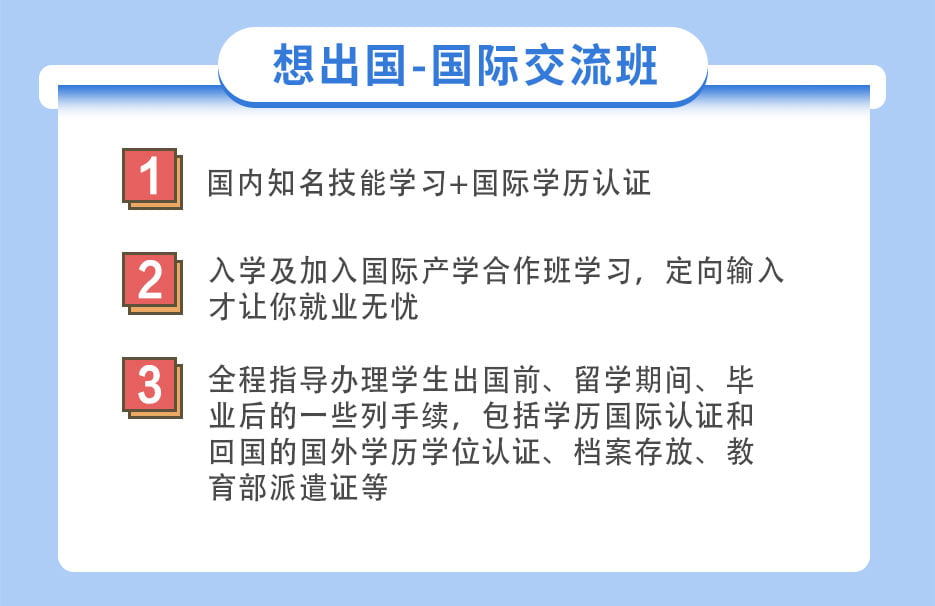 想出国-国际交流班

1 国内知名技能学习+国际学历认证

2 入学及加入国际产学合作班学习，定向输入才让你就业无忧

3 全程指导办理学生出国前、留学期间、毕业后的一些列手续，包括学历国际认证和回国的国外学历学位认证、档案存放、教育部派遣证等